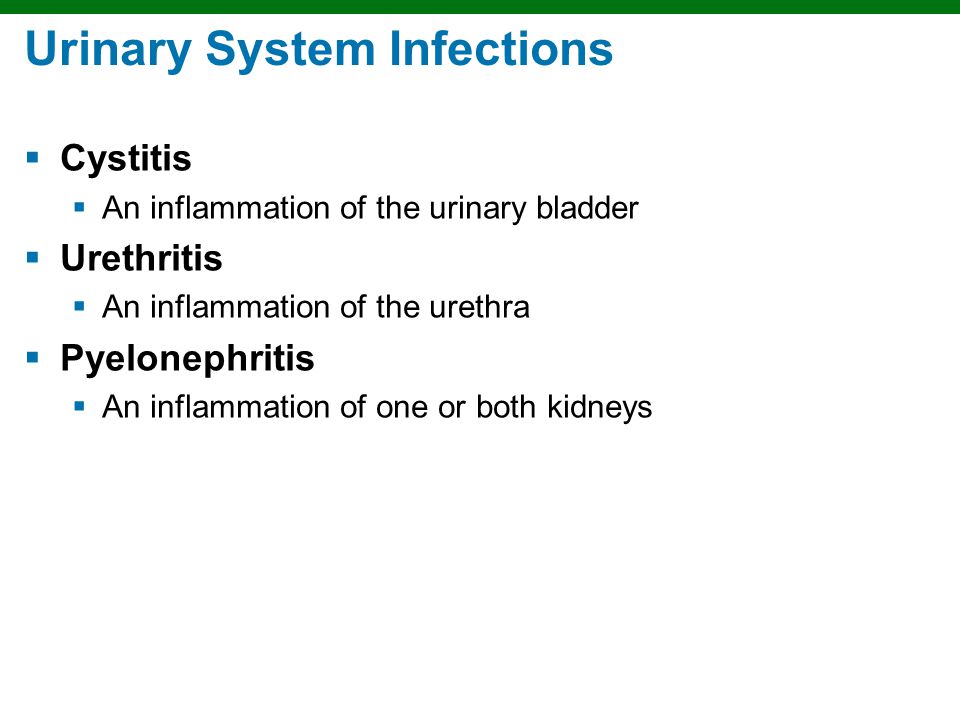 Urinary System Infections

- Cystitis
  - An inflammation of the urinary bladder
- Urethritis
  - An inflammation of the urethra
- Pyelonephritis
  - An inflammation of one or both kidneys